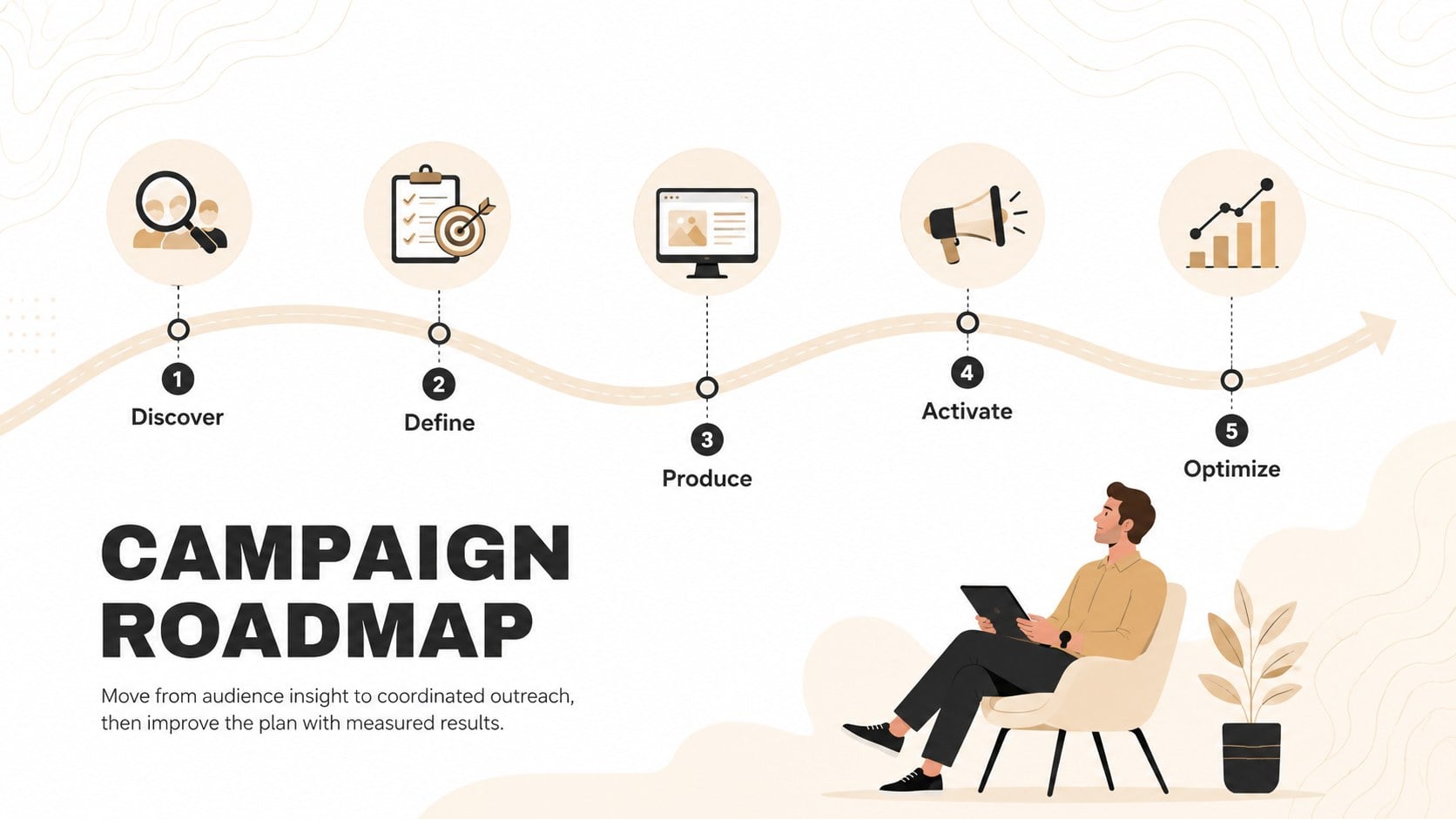 1
Discover

2
Define

3
Produce

4
Activate

5
Optimize

CAMPAIGN
ROADMAP

Move from audience insight to coordinated outreach, then improve the plan with measured results.